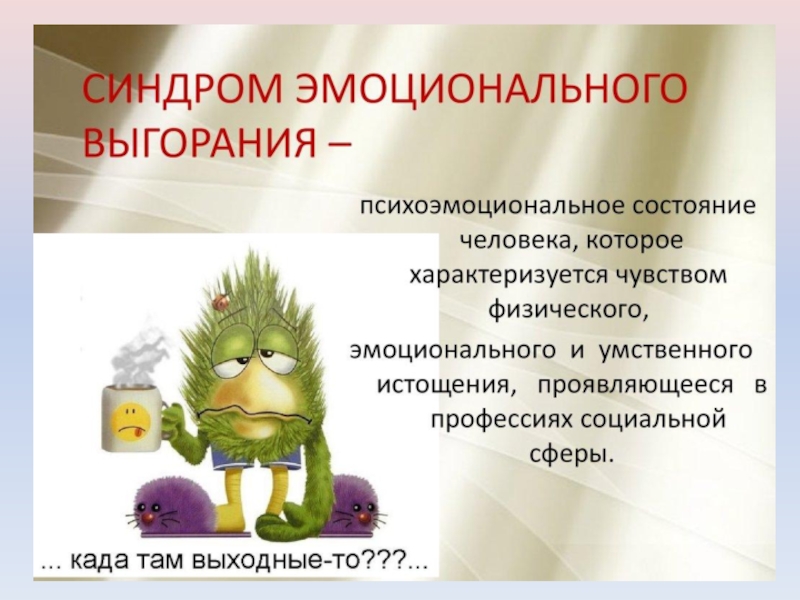 СИНДРОМ ЭМОЦИОНАЛЬНОГО ВЫГОРАНИЯ –

психоэмоциональное состояние человека, которое характеризуется чувством физического, эмоционального и умственного истощения, проявляющееся в профессиях социальной сферы.

... када там выходные-то???...